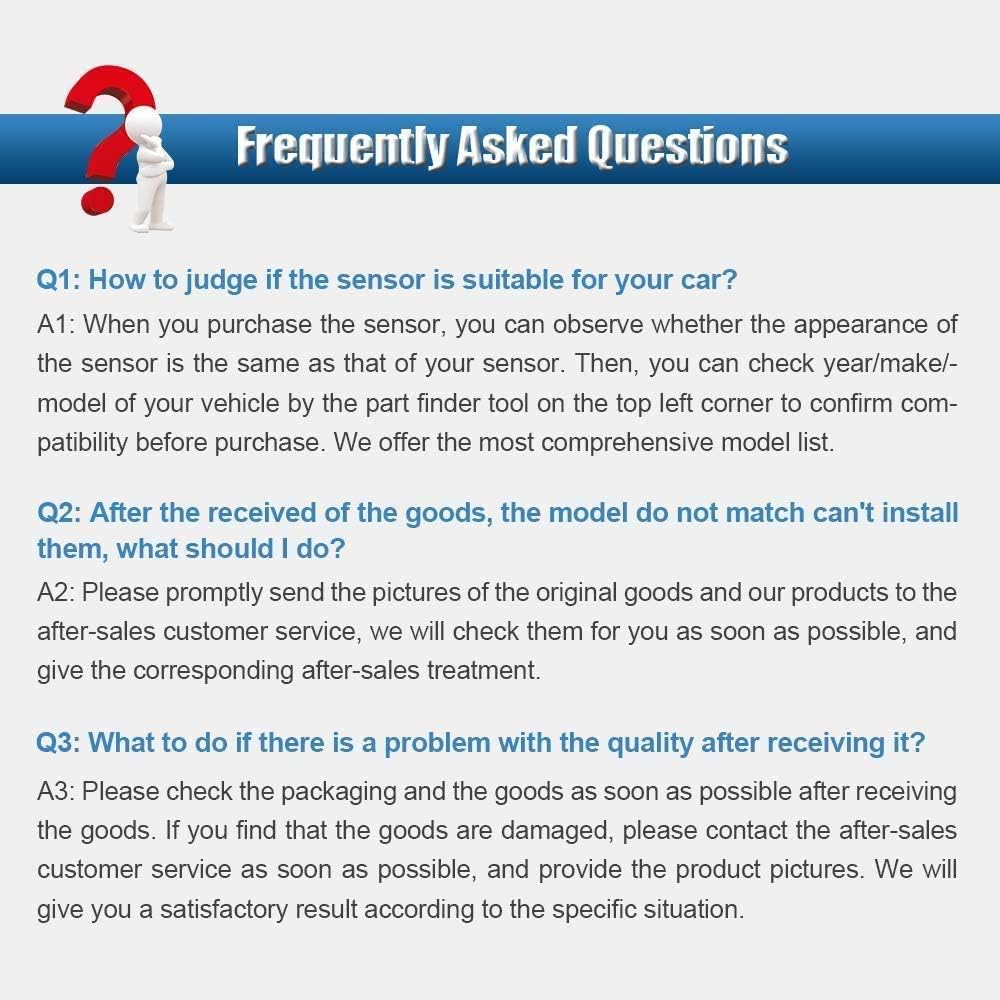 Frequently Asked Questions

Q1: How to judge if the sensor is suitable for your car?

A1: When you purchase the sensor, you can observe whether the appearance of the sensor is the same as that of your sensor. Then, you can check year/make/-model of your vehicle by the part finder tool on the top left corner to confirm compatibility before purchase. We offer the most comprehensive model list.

Q2: After the received of the goods, the model do not match can't install them, what should I do?

A2: Please promptly send the pictures of the original goods and our products to the after-sales customer service, we will check them for you as soon as possible, and give the corresponding after-sales treatment.

Q3: What to do if there is a problem with the quality after receiving it?

A3: Please check the packaging and the goods as soon as possible after receiving the goods. If you find that the goods are damaged, please contact the after-sales customer service as soon as possible, and provide the product pictures. We will give you a satisfactory result according to the specific situation.